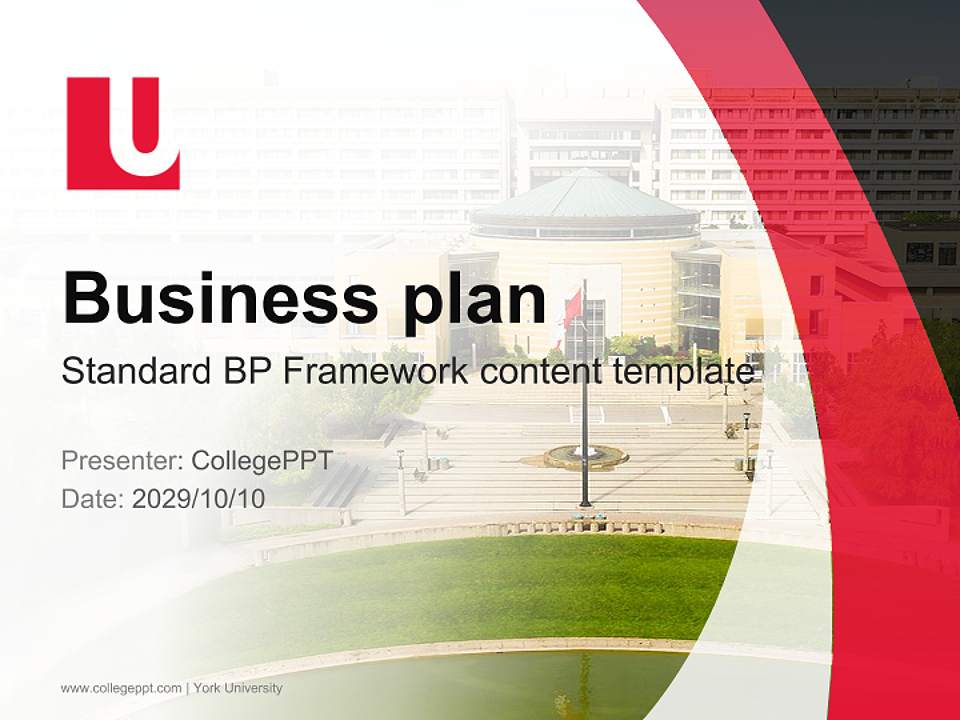 U

Business plan

Standard BP Framework content template

Presenter: CollegePPT

Date: 2029/10/10

www.collegeppt.com | York University